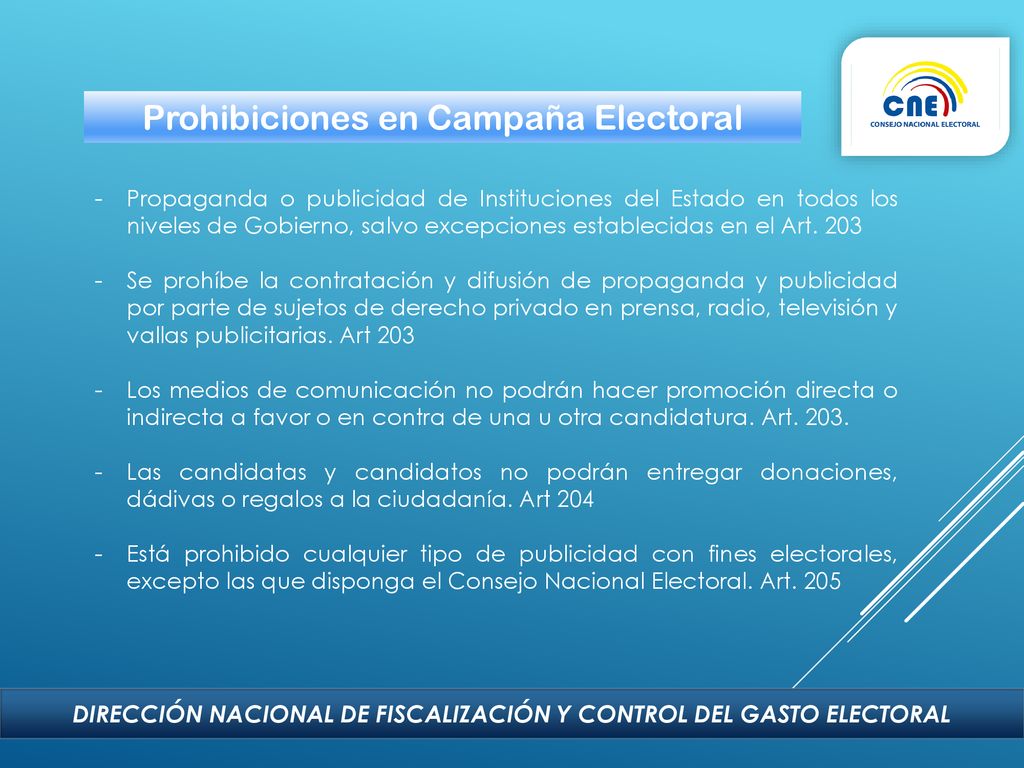 Prohibiciones en Campaña Electoral

CNE
CONSEJO NACIONAL ELECTORAL

- Propaganda o publicidad de Instituciones del Estado en todos los niveles de Gobierno, salvo excepciones establecidas en el Art. 203

- Se prohíbe la contratación y difusión de propaganda y publicidad por parte de sujetos de derecho privado en prensa, radio, televisión y vallas publicitarias. Art 203

- Los medios de comunicación no podrán hacer promoción directa o indirecta a favor o en contra de una u otra candidatura. Art. 203.

- Las candidatas y candidatos no podrán entregar donaciones, dádivas o regalos a la ciudadanía. Art 204

- Está prohibido cualquier tipo de publicidad con fines electorales, excepto las que disponga el Consejo Nacional Electoral. Art. 205

DIRECCIÓN NACIONAL DE FISCALIZACIÓN Y CONTROL DEL GASTO ELECTORAL